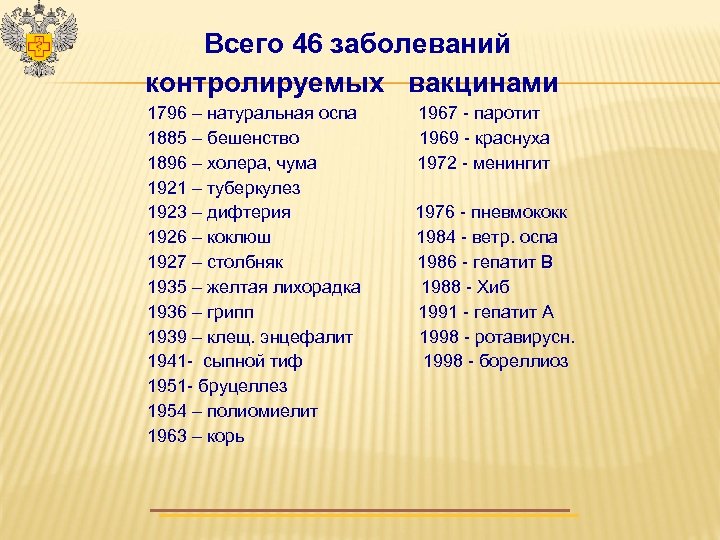 Всего 46 заболеваний контролируемых вакцинами

1796 – натуральная оспа
1885 – бешенство
1896 – холера, чума
1921 – туберкулез
1923 – дифтерия
1926 – коклюш
1927 – столбняк
1935 – желтая лихорадка
1936 – грипп
1939 – клещ. энцефалит
1941- сыпной тиф
1951- бруцеллез
1954 – полиомиелит
1963 – корь

1967 - паротит
1969 - краснуха
1972 - менингит
1976 - пневмококк
1984 - ветр. оспа
1986 - гепатит В
1988 - Хиб
1991 - гепатит А
1998 - ротавирусн.
1998 - бореллиоз